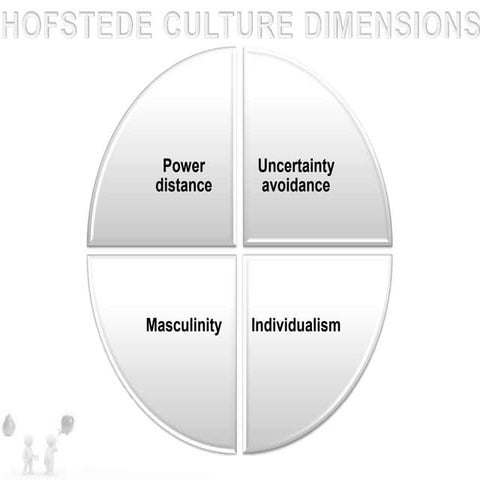 HOFSTEDE CULTURE DIMENSIONS

Power distance

Uncertainty avoidance

Masculinity

Individualism